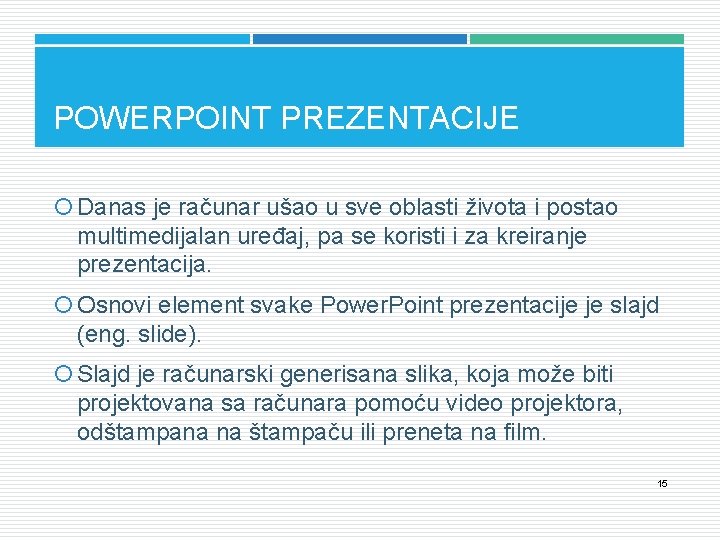 POWERPOINT PREZENTACIJE

Danas je računar ušao u sve oblasti života i postao multimedijalan uređaj, pa se koristi i za kreiranje prezentacija.

Osnovi element svake PowerPoint prezentacije je slajd (eng. slide).

Slajd je računarski generisana slika, koja može biti projektovana sa računara pomoću video projektora, odštampana na štampaču ili preneta na film.

15